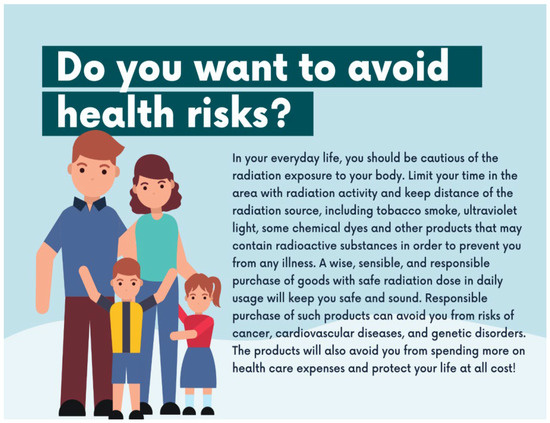 Do you want to avoid health risks?

In your everyday life, you should be cautious of the radiation exposure to your body. Limit your time in the area with radiation activity and keep distance of the radiation source, including tobacco smoke, ultraviolet light, some chemical dyes and other products that may contain radioactive substances in order to prevent you from any illness. A wise, sensible, and responsible purchase of goods with safe radiation dose in daily usage will keep you safe and sound. Responsible purchase of such products can avoid you from risks of cancer, cardiovascular diseases, and genetic disorders. The products will also avoid you from spending more on health care expenses and protect your life at all cost!